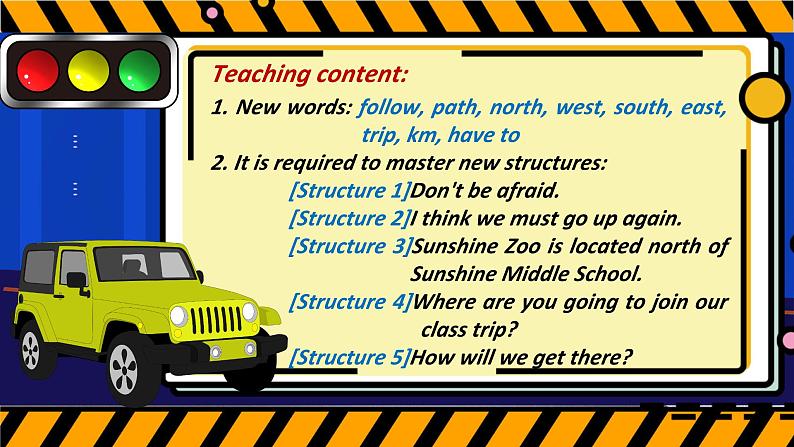 Teaching content:

1. New words: follow, path, north, west, south, east, trip, km, have to

2. It is required to master new structures:

[Structure 1]Don't be afraid.

[Structure 2]I think we must go up again.

[Structure 3]Sunshine Zoo is located north of Sunshine Middle School.

[Structure 4]Where are you going to join our class trip?

[Structure 5]How will we get there?